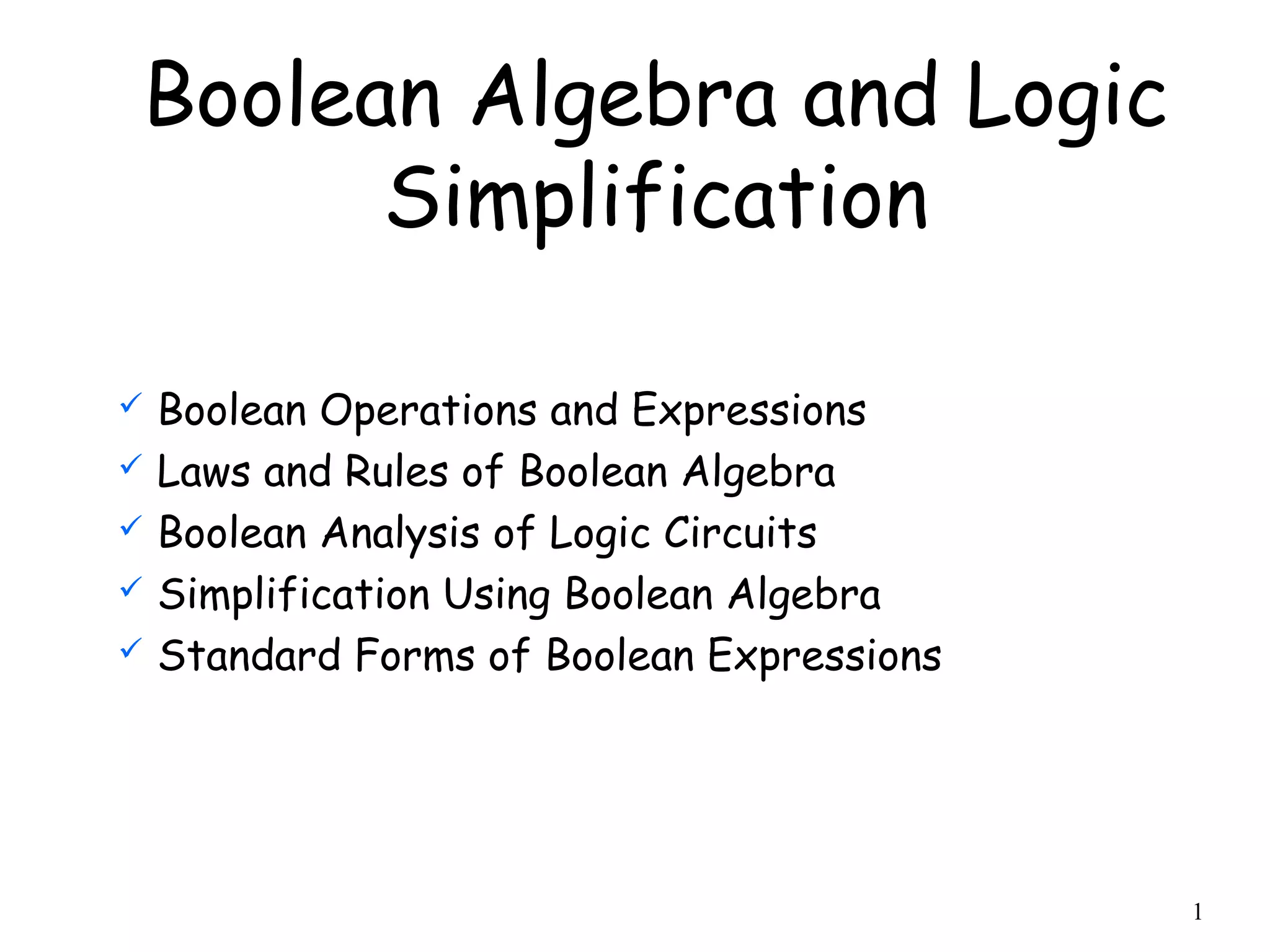 Boolean Algebra and Logic Simplification

✓ Boolean Operations and Expressions
✓ Laws and Rules of Boolean Algebra
✓ Boolean Analysis of Logic Circuits
✓ Simplification Using Boolean Algebra
✓ Standard Forms of Boolean Expressions

1